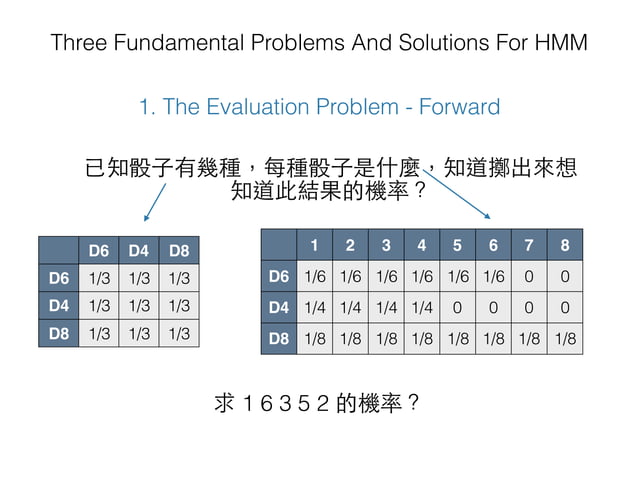 Three Fundamental Problems And Solutions For HMM

1. The Evaluation Problem - Forward

已知骰子有幾種，每種骰子是什麼，知道擲出來想知道此結果的機率？

| | D6 | D4 | D8 |
|---|---|---|---|
| D6 | 1/3 | 1/3 | 1/3 |
| D4 | 1/3 | 1/3 | 1/3 |
| D8 | 1/3 | 1/3 | 1/3 |

| | 1 | 2 | 3 | 4 | 5 | 6 | 7 | 8 |
|---|---|---|---|---|---|---|---|---|
| D6 | 1/6 | 1/6 | 1/6 | 1/6 | 1/6 | 1/6 | 0 | 0 |
| D4 | 1/4 | 1/4 | 1/4 | 1/4 | 0 | 0 | 0 | 0 |
| D8 | 1/8 | 1/8 | 1/8 | 1/8 | 1/8 | 1/8 | 1/8 | 1/8 |

求 1 6 3 5 2 的機率？